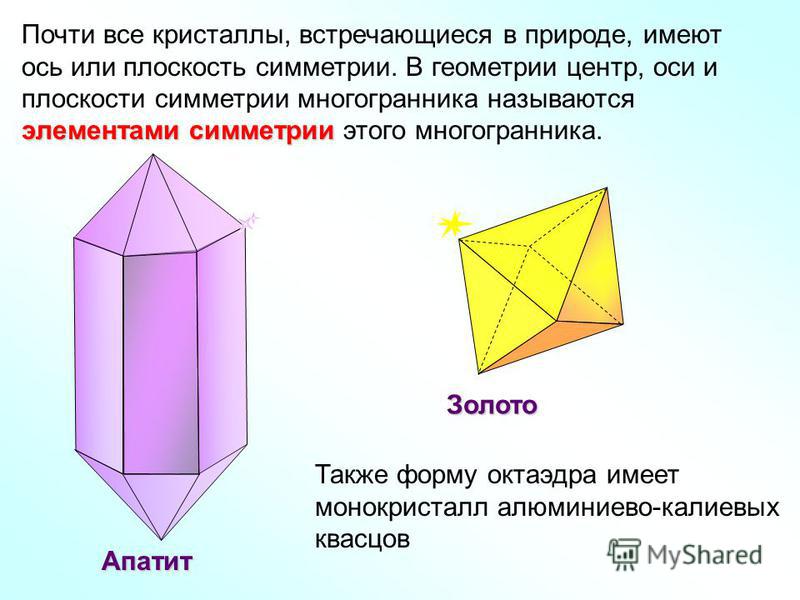 Почти все кристаллы, встречающиеся в природе, имеют ось или плоскость симметрии. В геометрии центр, оси и плоскости симметрии многогранника называются элементами симметрии этого многогранника.

Золото

Также форму октаэдра имеет монокристалл алюминиево-калиевых квасцов

Апатит

MyShared